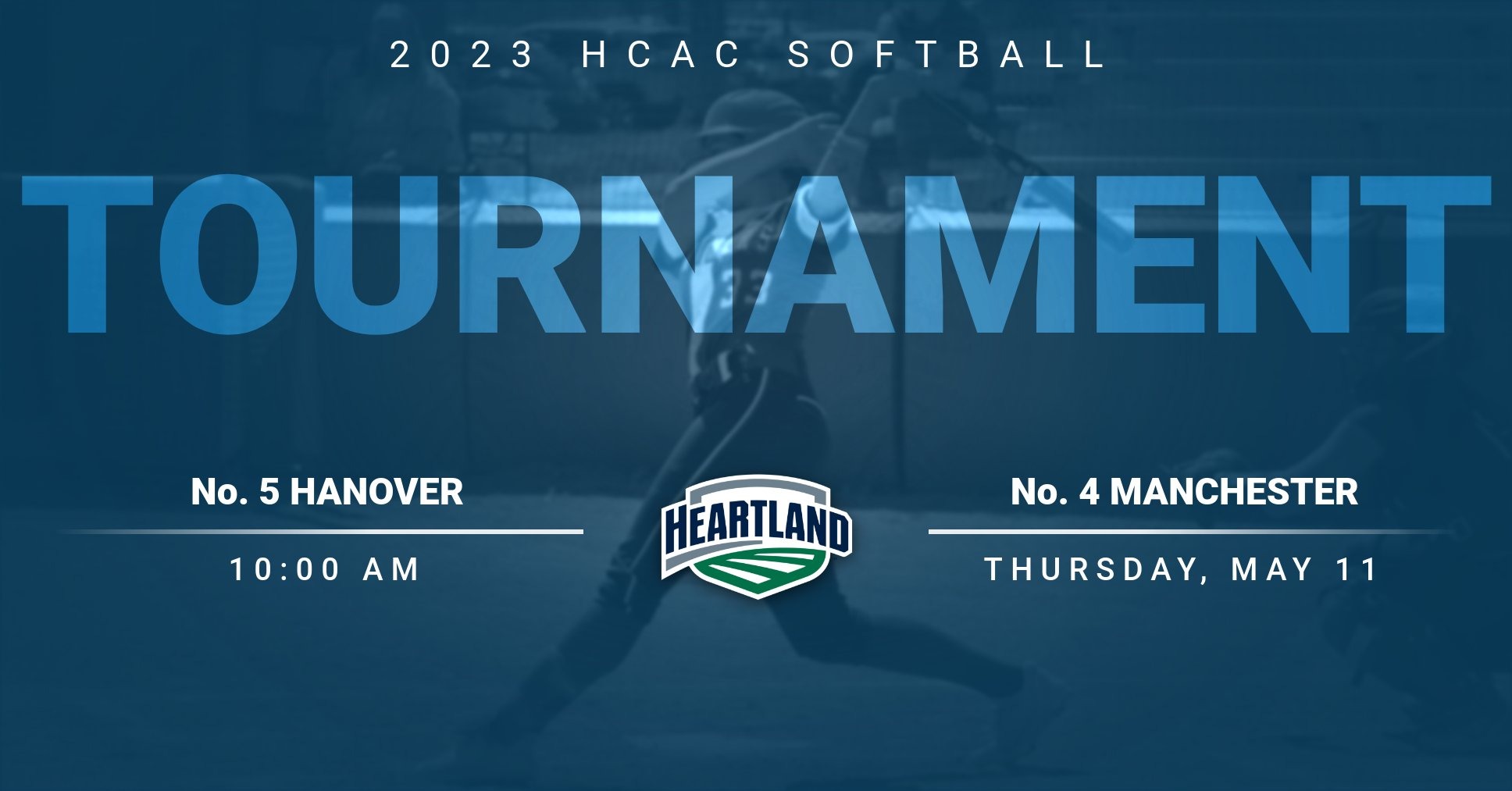 2023 HCAC SOFTBALL

TOURNAMENT

No. 5 HANOVER

10:00 AM

HEARTLAND

No. 4 MANCHESTER

THURSDAY, MAY 11